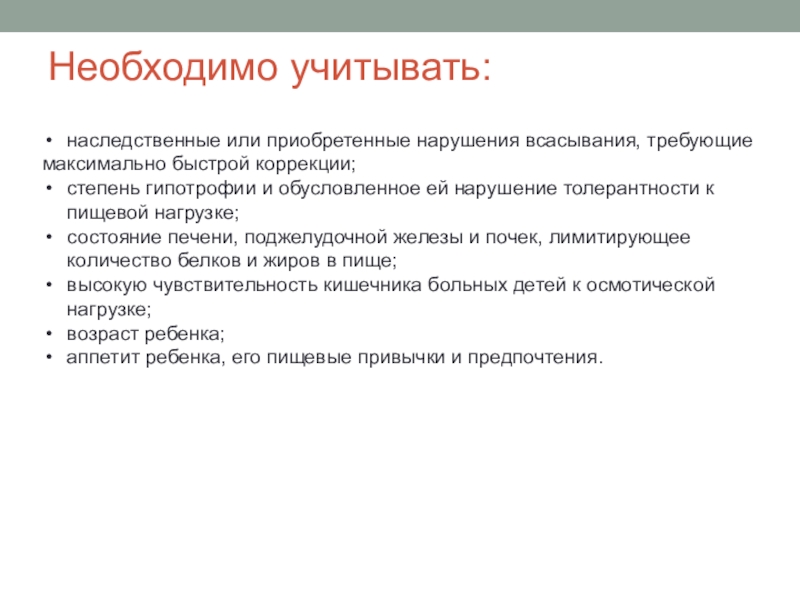 Необходимо учитывать:

• наследственные или приобретенные нарушения всасывания, требующие максимально быстрой коррекции;
• степень гипотрофии и обусловленное ей нарушение толерантности к пищевой нагрузке;
• состояние печени, поджелудочной железы и почек, лимитирующее количество белков и жиров в пище;
• высокую чувствительность кишечника больных детей к осмотической нагрузке;
• возраст ребенка;
• аппетит ребенка, его пищевые привычки и предпочтения.